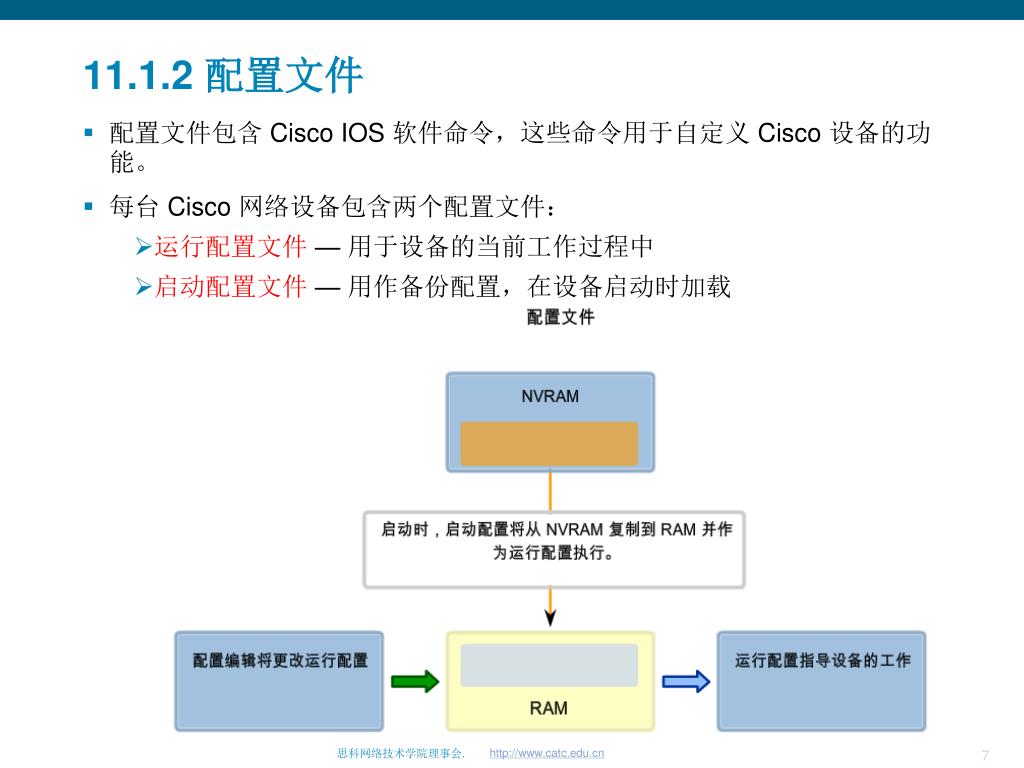 11.1.2 配置文件

▪ 配置文件包含 Cisco IOS 软件命令，这些命令用于自定义 Cisco 设备的功能。

▪ 每台 Cisco 网络设备包含两个配置文件：

➢运行配置文件 — 用于设备的当前工作过程中

➢启动配置文件 — 用作备份配置，在设备启动时加载

配置文件

NVRAM

启动时，启动配置将从 NVRAM 复制到 RAM 并作为运行配置执行。

配置编辑将更改运行配置

RAM

运行配置指导设备的工作

思科网络技术学院理事会. http://www.catc.edu.cn

7